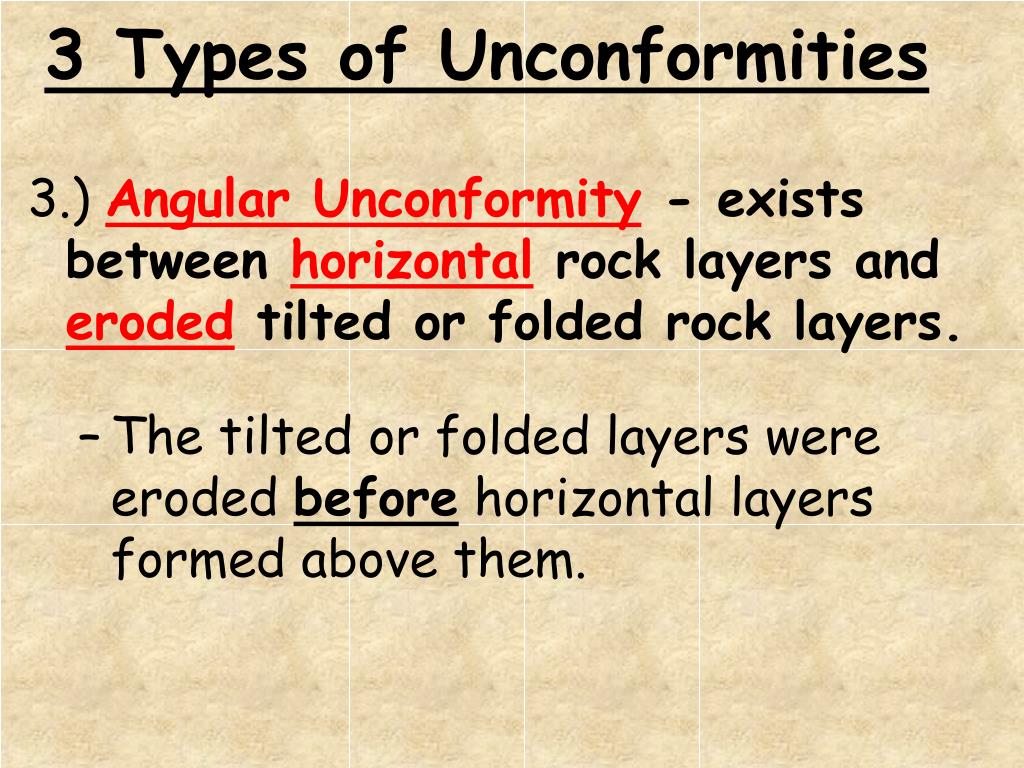 3 Types of Unconformities

3.) Angular Unconformity - exists between horizontal rock layers and eroded tilted or folded rock layers.

– The tilted or folded layers were eroded before horizontal layers formed above them.